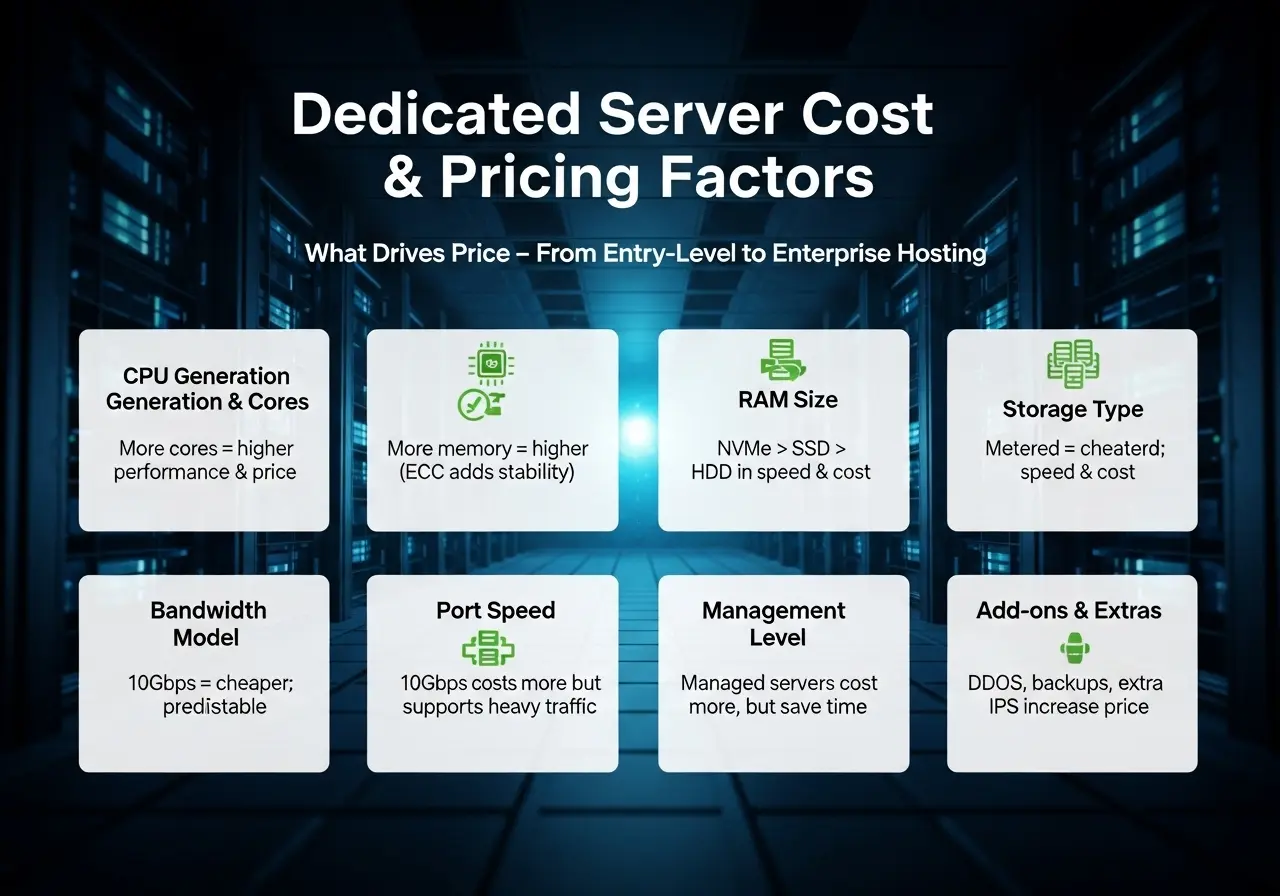 Dedicated Server Cost & Pricing Factors

What Drives Price – From Entry-Level to Enterprise Hosting

CPU Generation Generation & Cores

More cores = higher performance & price

More memory = higher (ECC adds stability)

RAM Size

NVMe > SSD > HDD in speed & cost

Storage Type

Metered = cheaterd; speed & cost

Bandwidth Model

10Gbps = cheaper; predistable

Port Speed

10Gbps costs more but supports heavy traffic

Management Level

Managed servers cost more, but save time

Add-ons & Extras

DDOS, backups, extra IPS increase price